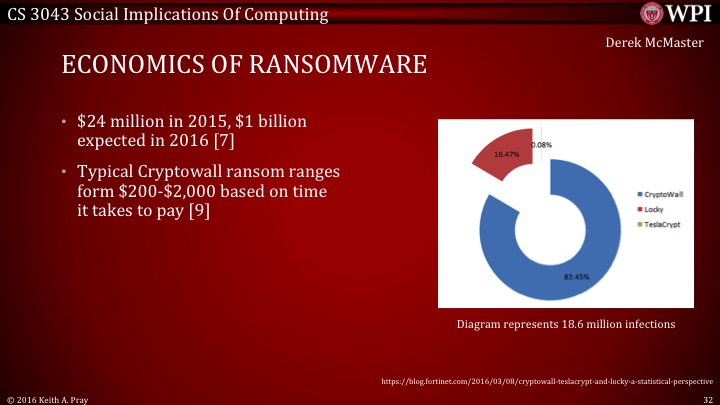 CS 3043 Social Implications Of Computing

WPI

Derek McMaster

ECONOMICS OF RANSOMWARE

• \$24 million in 2015, \$1 billion expected in 2016 [7]

• Typical Cryptowall ransom ranges form \$200-\$2,000 based on time it takes to pay [9]

16.47%

0.08%

83.45%

CryptoWall

Locky

TeslaCrypt

Diagram represents 18.6 million infections

https://blog.fortinet.com/2016/03/08/cryptowall-teslacrypt-and-locky-a-statistical-perspective

© 2016 Keith A. Pray

32